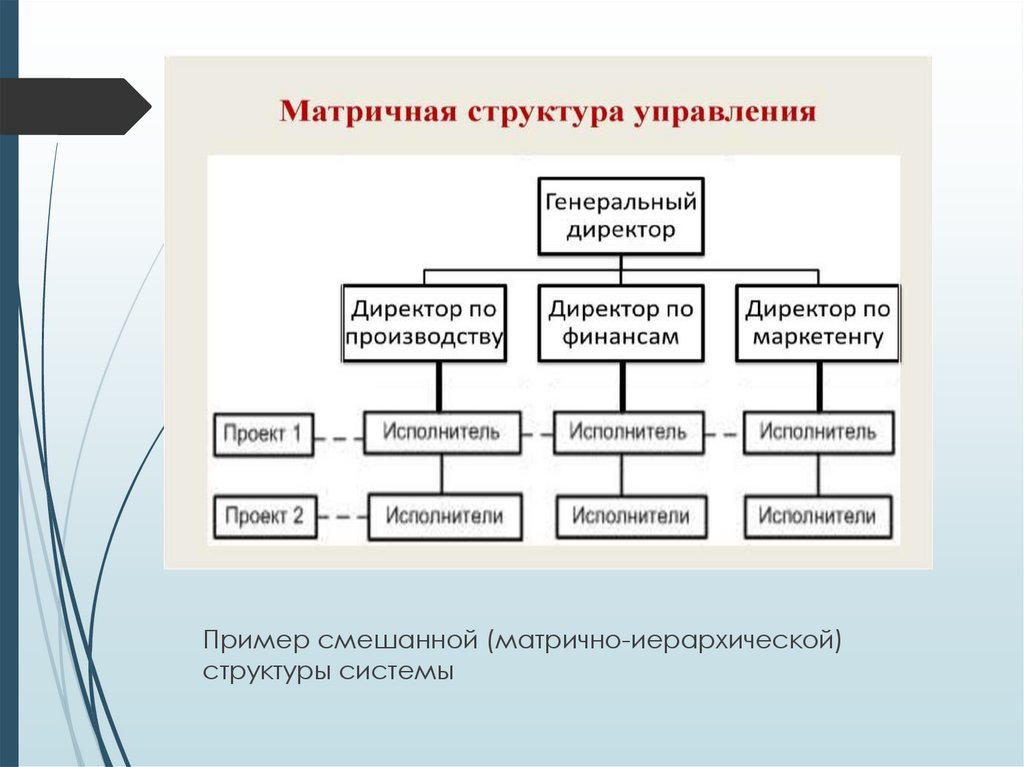 Матричная структура управления

Генеральный директор

Директор по производству

Директор по финансам

Директор по маркетенгу

Проект 1

Исполнитель

Исполнитель

Исполнитель

Проект 2

Исполнители

Исполнители

Исполнители

Пример смешанной (матрично-иерархической) структуры системы